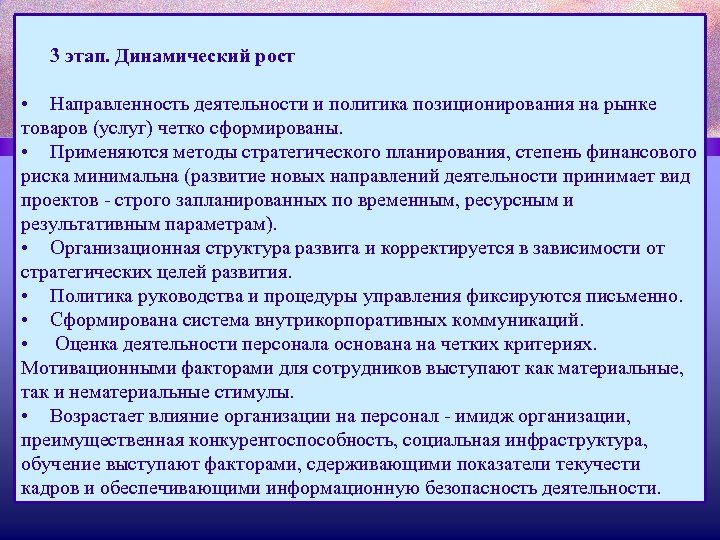 3 этап. Динамический рост

• Направленность деятельности и политика позиционирования на рынке товаров (услуг) четко сформированы.
• Применяются методы стратегического планирования, степень финансового риска минимальна (развитие новых направлений деятельности принимает вид проектов - строго запланированных по временным, ресурсным и результативным параметрам).
• Организационная структура развита и корректируется в зависимости от стратегических целей развития.
• Политика руководства и процедуры управления фиксируются письменно.
• Сформирована система внутрикорпоративных коммуникаций.
• Оценка деятельности персонала основана на четких критериях. Мотивационными факторами для сотрудников выступают как материальные, так и нематериальные стимулы.
• Возрастает влияние организации на персонал - имидж организации, преимущественная конкурентоспособность, социальная инфраструктура, обучение выступают факторами, сдерживающими показатели текучести кадров и обеспечивающими информационную безопасность деятельности.